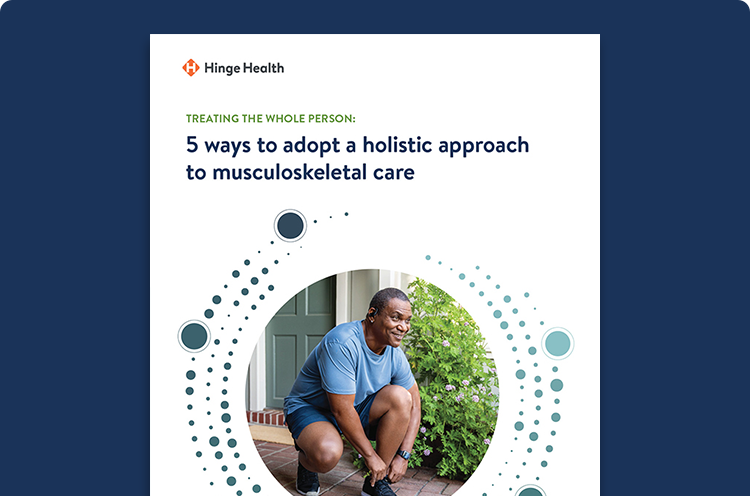 Hinge Health

TREATING THE WHOLE PERSON:

5 ways to adopt a holistic approach to musculoskeletal care